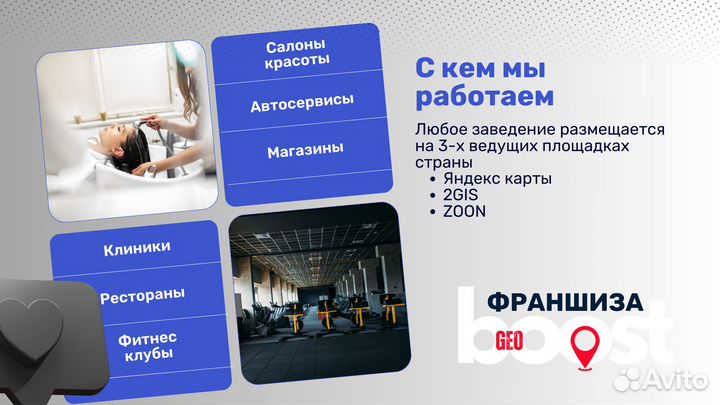 Салоны красоты

Автосервисы

Магазины

Клиники

Рестораны

Фитнес клубы

С кем мы работаем

Любое заведение размещается на 3-х ведущих площадках страны
• Яндекс карты
• 2GIS
• ZOON

ФРАНШИЗА

GEO boost

Avito